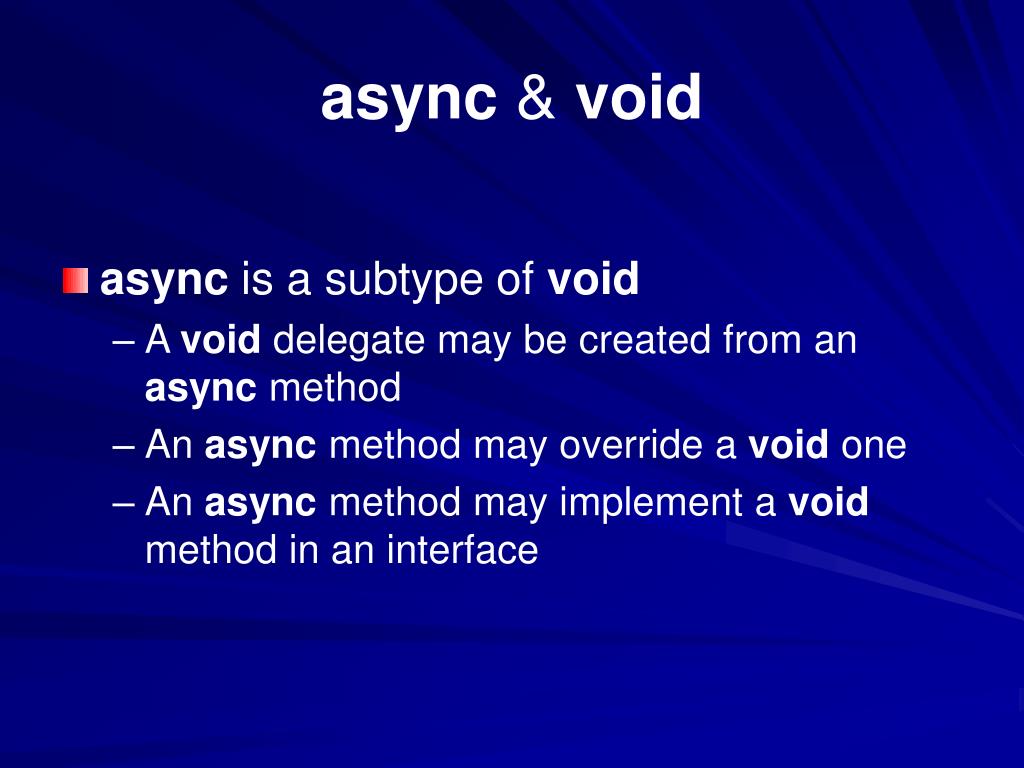 async & void

async is a subtype of void
– A void delegate may be created from an async method
– An async method may override a void one
– An async method may implement a void method in an interface